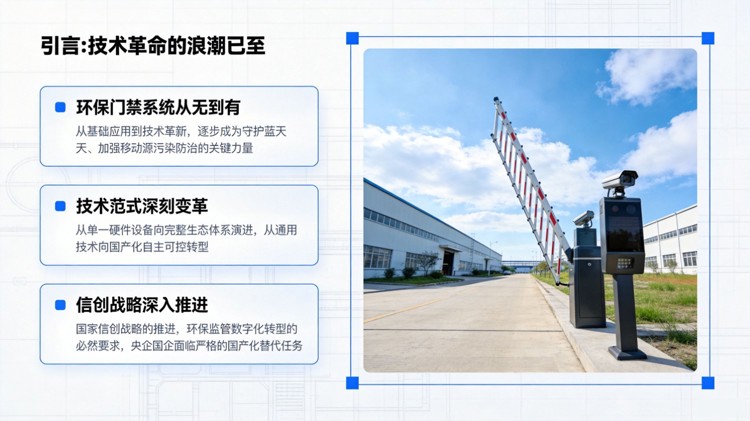 引言:技术革命的浪潮已至

环保门禁系统从无到有

从基础应用到技术革新，逐步成为守护蓝天天、加强移动源污染防治的关键力量

技术范式深刻变革

从单一硬件设备向完整生态体系演进，从通用技术向国产化自主可控转型

信创战略深入推进

国家信创战略的推进，环保监管数字化转型的必然要求，央企国企面临严格的国产化替代任务